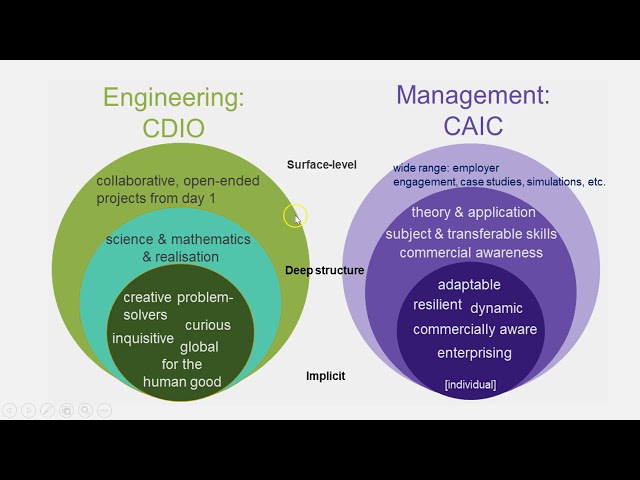 Engineering: CDIO

collaborative, open-ended projects from day 1

science & mathematics & realisation

creative problem-solvers
curious
inquisitive
global
for the human good

Surface-level

Deep structure

Implicit

Management: CAIC

wide range: employer engagement, case studies, simulations, etc.

theory & application
subject & transferable skills
commercial awareness

adaptable
resilient
dynamic
commercially aware
enterprising
[individual]